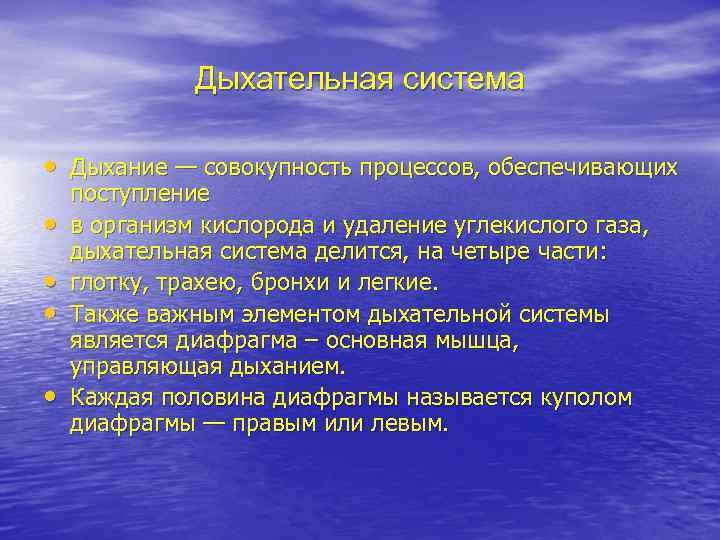 Дыхательная система

• Дыхание — совокупность процессов, обеспечивающих поступление
• в организм кислорода и удаление углекислого газа, дыхательная система делится, на четыре части:
• глотку, трахею, бронхи и легкие.
• Также важным элементом дыхательной системы является диафрагма – основная мышца, управляющая дыханием.
• Каждая половина диафрагмы называется куполом диафрагмы — правым или левым.